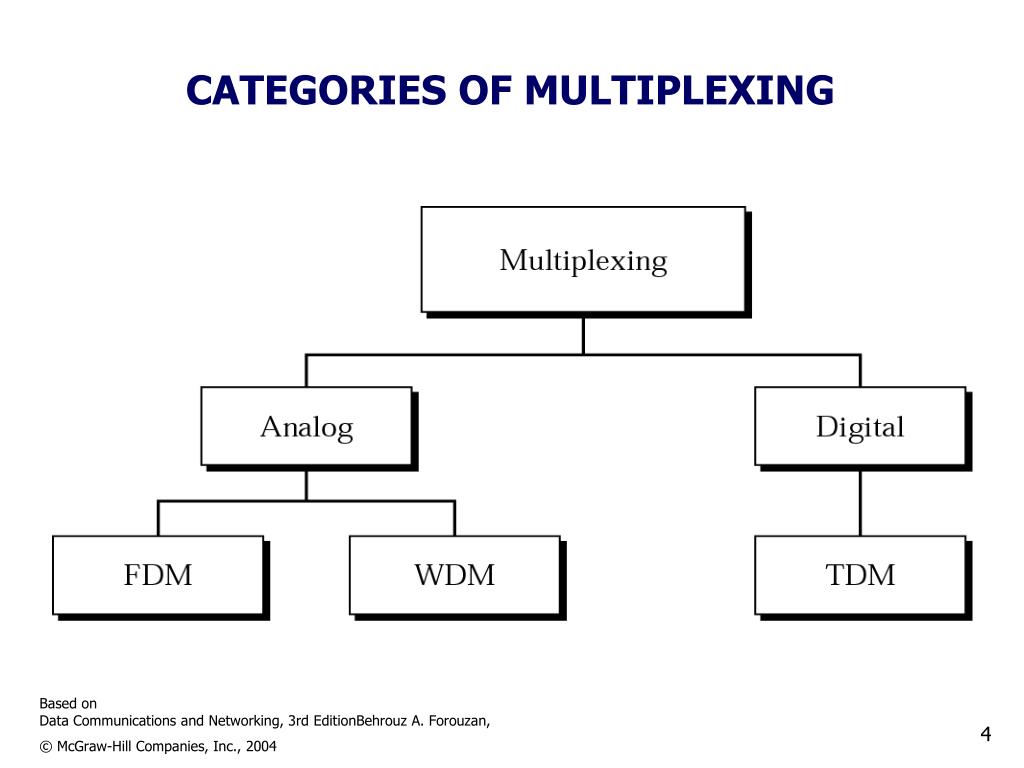 CATEGORIES OF MULTIPLEXING

Multiplexing

Analog

Digital

FDM

WDM

TDM

Based on
Data Communications and Networking, 3rd EditionBehrouz A. Forouzan,

© McGraw-Hill Companies, Inc., 2004

4